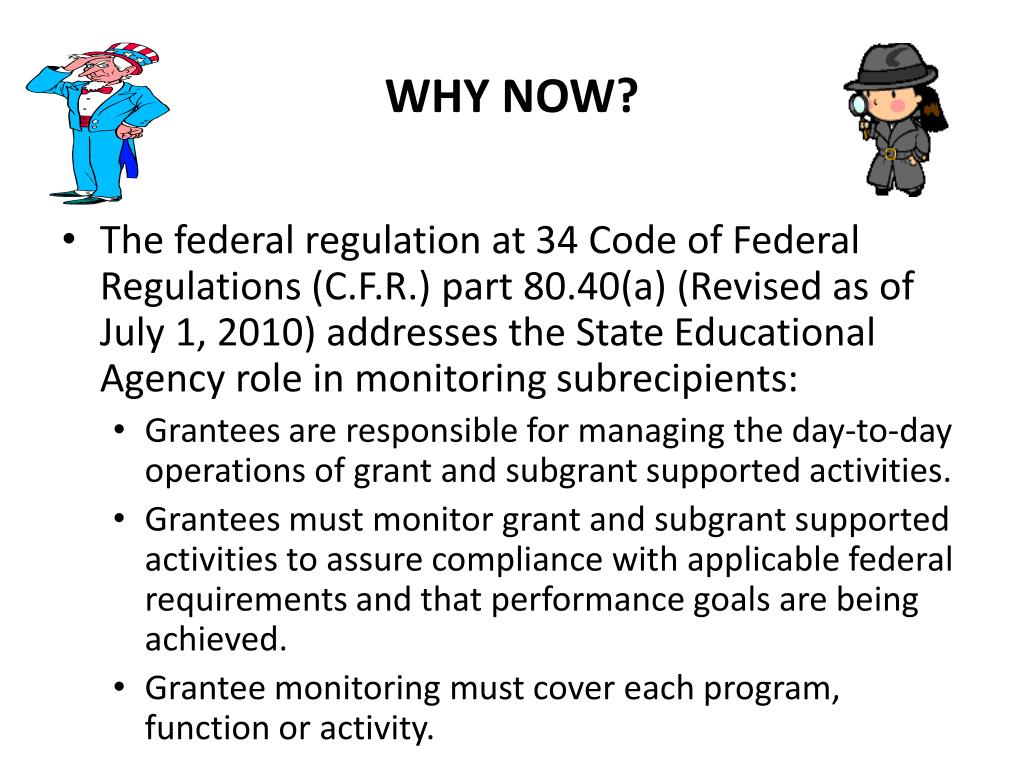 WHY NOW?

• The federal regulation at 34 Code of Federal Regulations (C.F.R.) part 80.40(a) (Revised as of July 1, 2010) addresses the State Educational Agency role in monitoring subrecipients:

• Grantees are responsible for managing the day-to-day operations of grant and subgrant supported activities.

• Grantees must monitor grant and subgrant supported activities to assure compliance with applicable federal requirements and that performance goals are being achieved.

• Grantee monitoring must cover each program, function or activity.